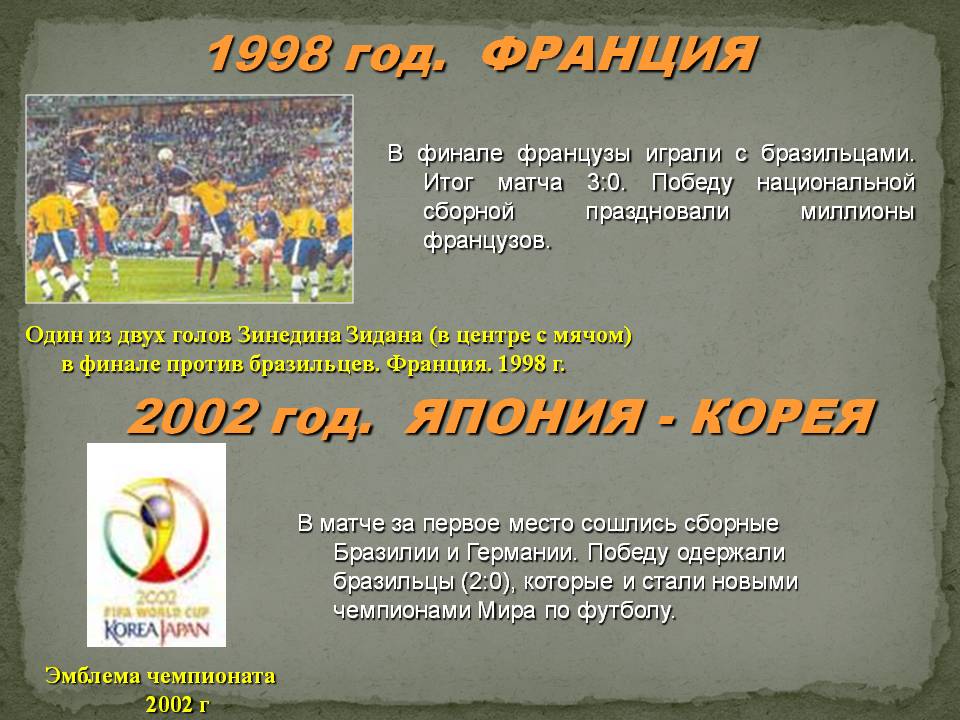 1998 год. ФРАНЦИЯ

В финале французы играли с бразильцами. Итог матча 3:0. Победу национальной сборной праздновали миллионы французов.

Один из двух голов Зинедина Зидана (в центре с мячом) в финале против бразильцев. Франция. 1998 г.

2002 год. ЯПОНИЯ - КОРЕЯ

2002 FIFA WORLD CUP KOREA JAPAN

В матче за первое место сошлись сборные Бразилии и Германии. Победу одержали бразильцы (2:0), которые и стали новыми чемпионами Мира по футболу.

Эмблема чемпионата 2002 г